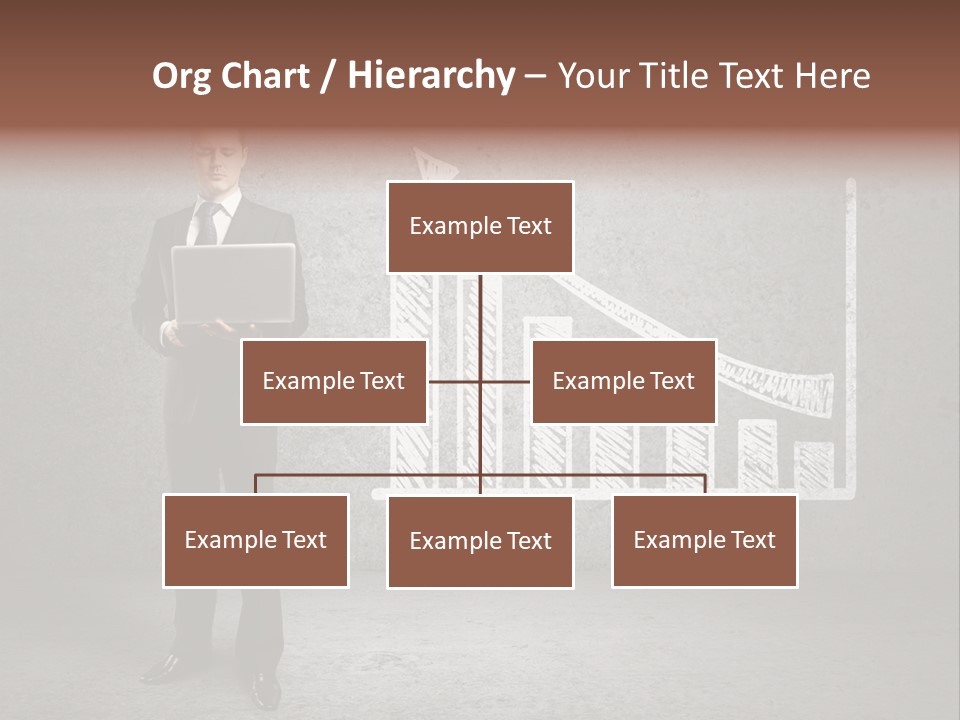 Org Chart / Hierarchy – Your Title Text Here

Example Text

Example Text

Example Text

Example Text

Example Text

Example Text